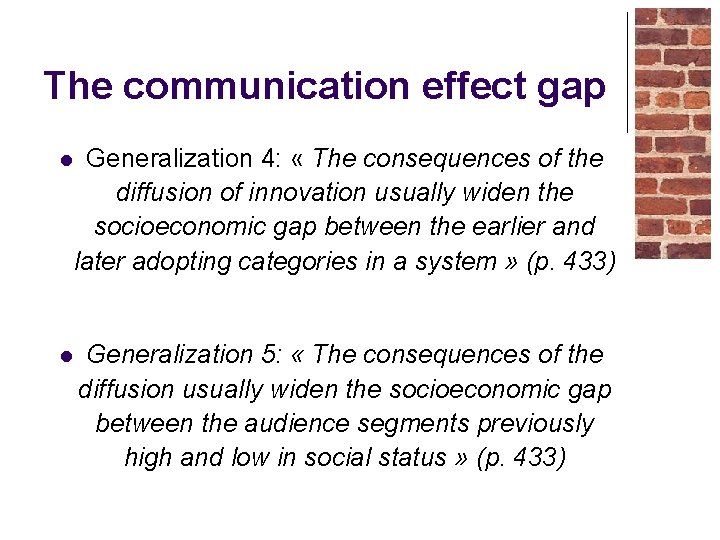 The communication effect gap

- Generalization 4: « The consequences of the diffusion of innovation usually widen the socioeconomic gap between the earlier and later adopting categories in a system » (p. 433)

- Generalization 5: « The consequences of the diffusion usually widen the socioeconomic gap between the audience segments previously high and low in social status » (p. 433)